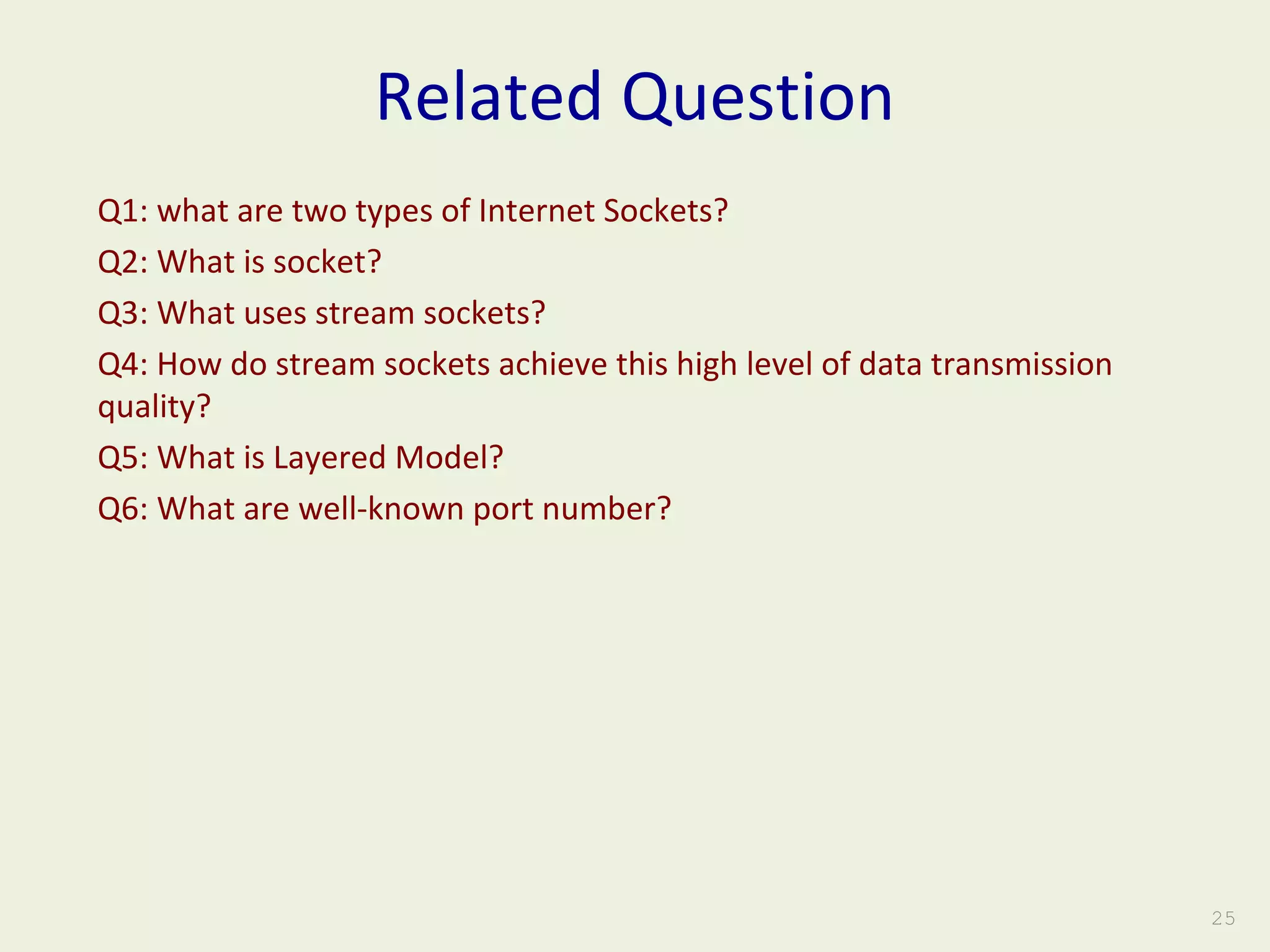 Related Question

Q1: what are two types of Internet Sockets?

Q2: What is socket?

Q3: What uses stream sockets?

Q4: How do stream sockets achieve this high level of data transmission quality?

Q5: What is Layered Model?

Q6: What are well-known port number?

25